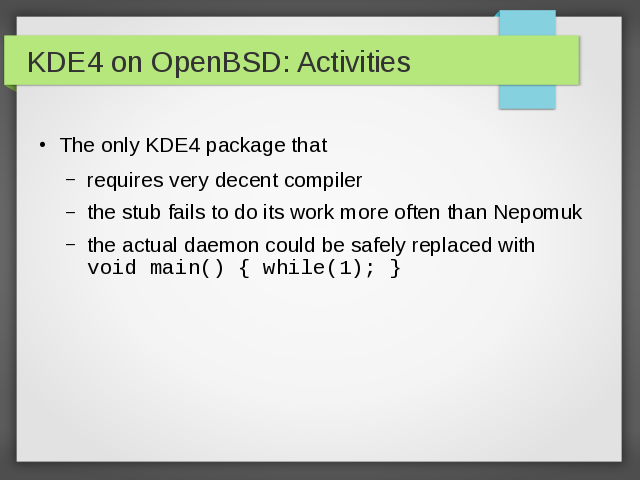 KDE4 on OpenBSD: Activities

• The only KDE4 package that

– requires very decent compiler

– the stub fails to do its work more often than Nepomuk

– the actual daemon could be safely replaced with void main() { while(1); }